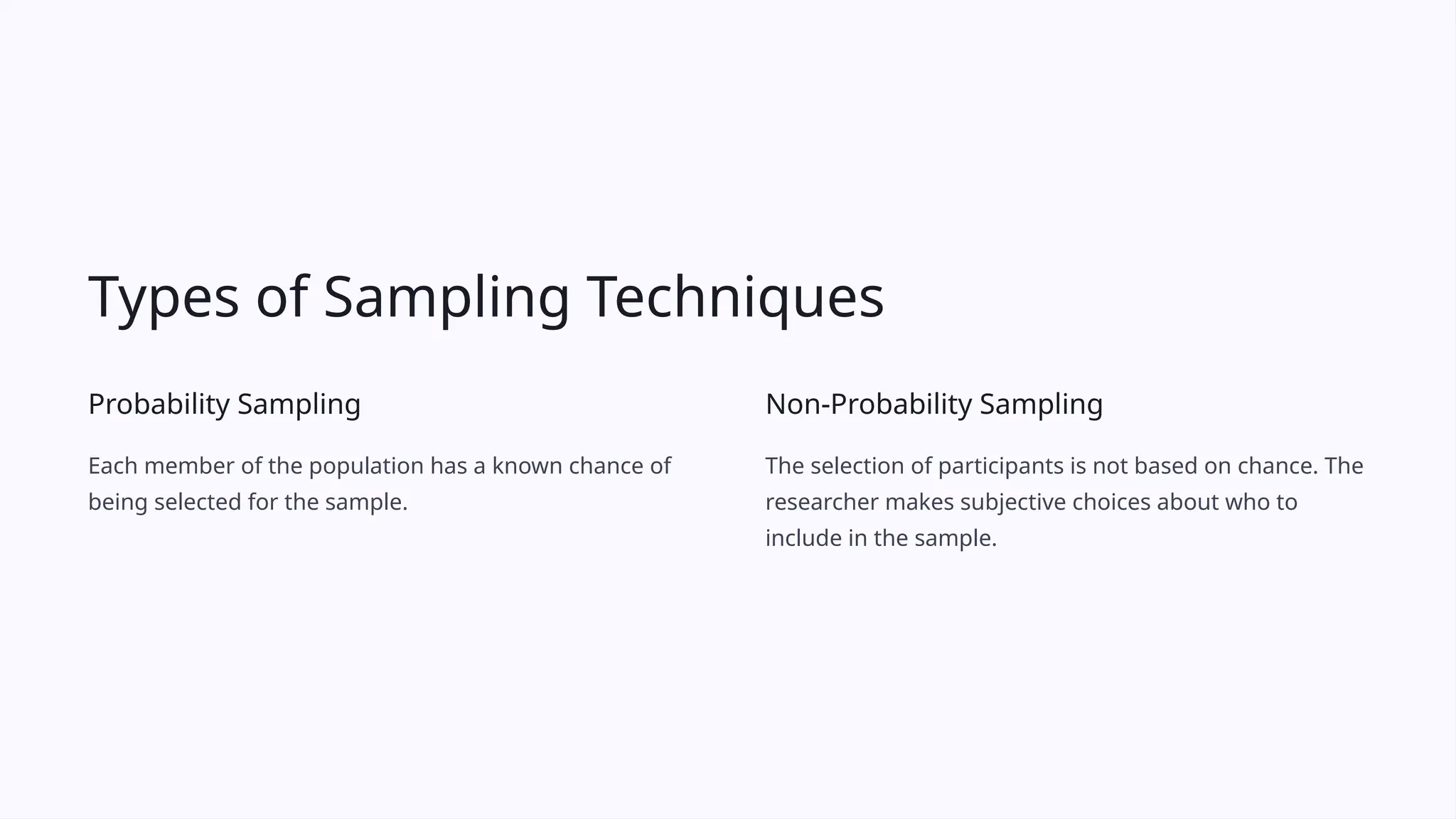 Types of Sampling Techniques

Probability Sampling

Each member of the population has a known chance of being selected for the sample.

Non-Probability Sampling

The selection of participants is not based on chance. The researcher makes subjective choices about who to include in the sample.